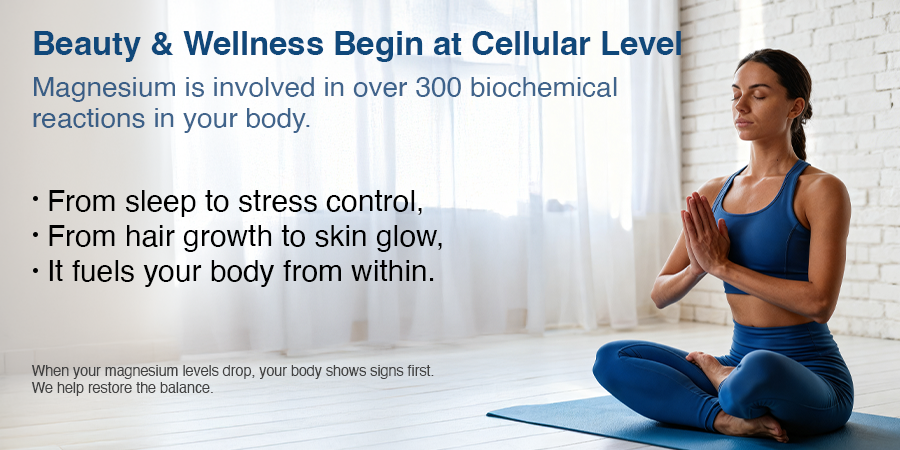 Beauty & Wellness Begin at Cellular Level

Magnesium is involved in over 300 biochemical reactions in your body.

• From sleep to stress control,
• From hair growth to skin glow,
• It fuels your body from within.

When your magnesium levels drop, your body shows signs first.
We help restore the balance.